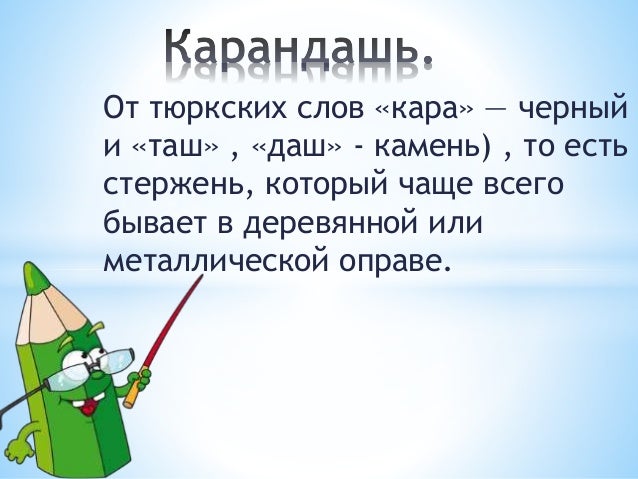 Карандашь.

От тюркских слов «кара» — черный и «таш» , «даш» - камень) , то есть стержень, который чаще всего бывает в деревянной или металлической оправе.